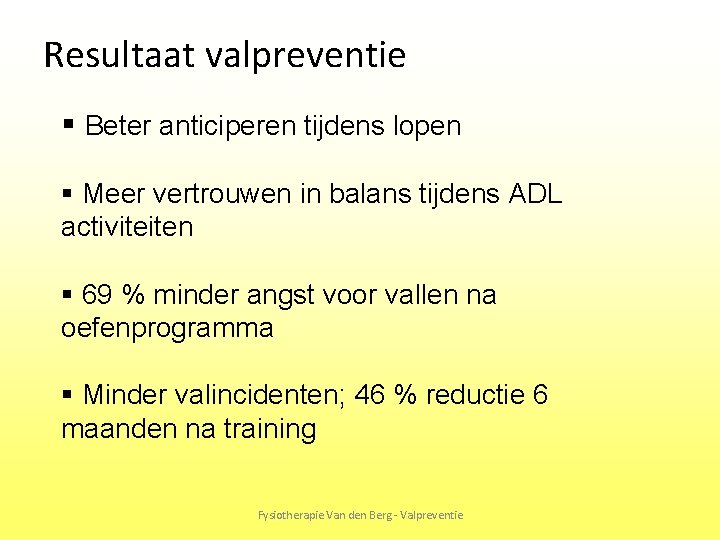 Resultaat valpreventie

▪ Beter anticiperen tijdens lopen

▪ Meer vertrouwen in balans tijdens ADL activiteiten

▪ 69 % minder angst voor vallen na oefenprogramma

▪ Minder valincidenten; 46 % reductie 6 maanden na training

Fysiotherapie Van den Berg - Valpreventie